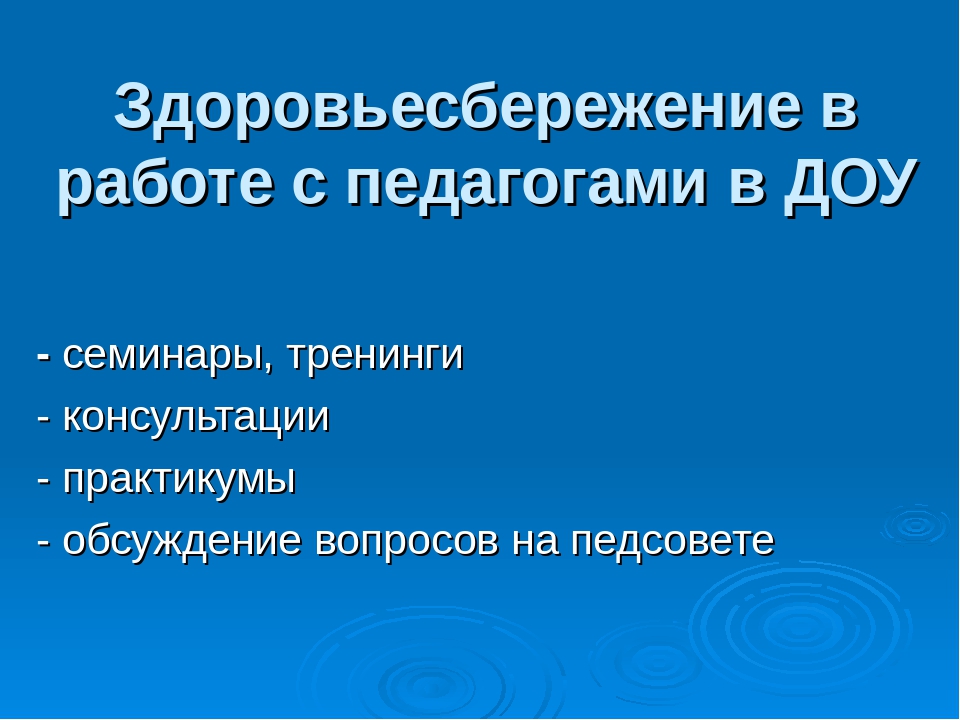 Здоровьесбережение в работе с педагогами в ДОУ

- семинары, тренинги
- консультации
- практикумы
- обсуждение вопросов на педсовете